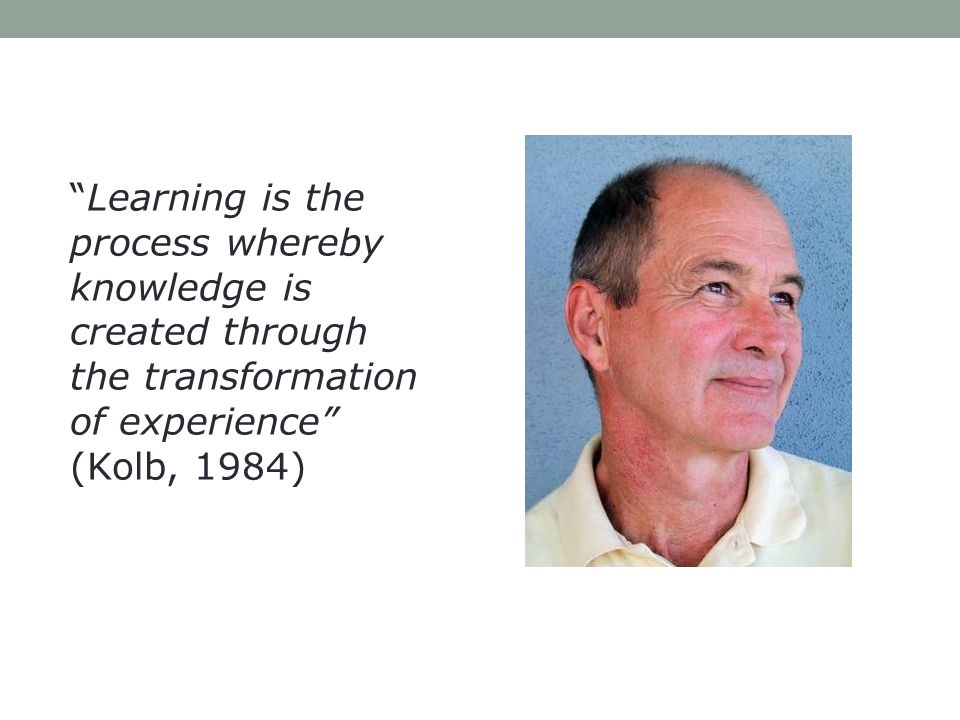 “Learning is the process whereby knowledge is created through the transformation of experience” (Kolb, 1984)